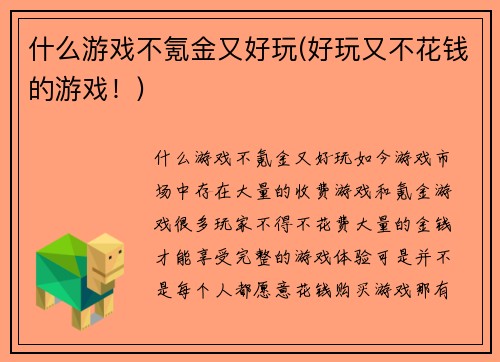 什么游戏不氪金又好玩(好玩又不花钱的游戏！)

什么游戏不氪金又好玩如今游戏市场中存在大量的收费游戏和氪金游戏很多玩家不得不花费大量的金钱才能享受完整的游戏体验可是并不是每个人都愿意花钱购买游戏那有